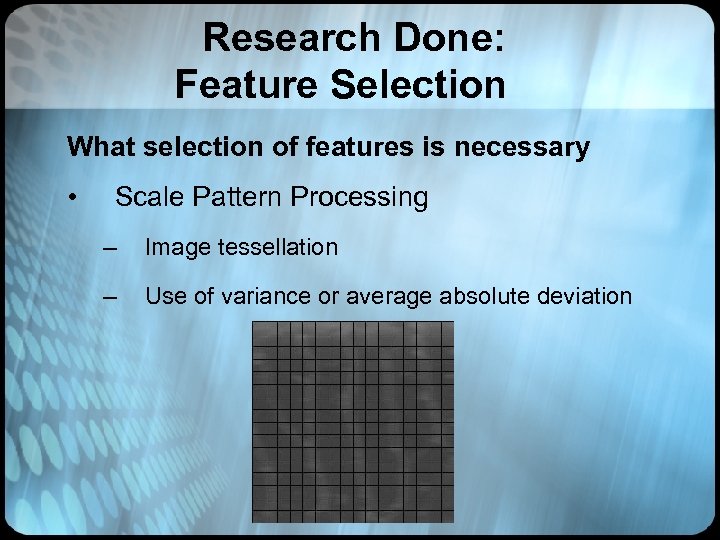 Research Done:
Feature Selection

What selection of features is necessary

• Scale Pattern Processing

– Image tessellation

– Use of variance or average absolute deviation